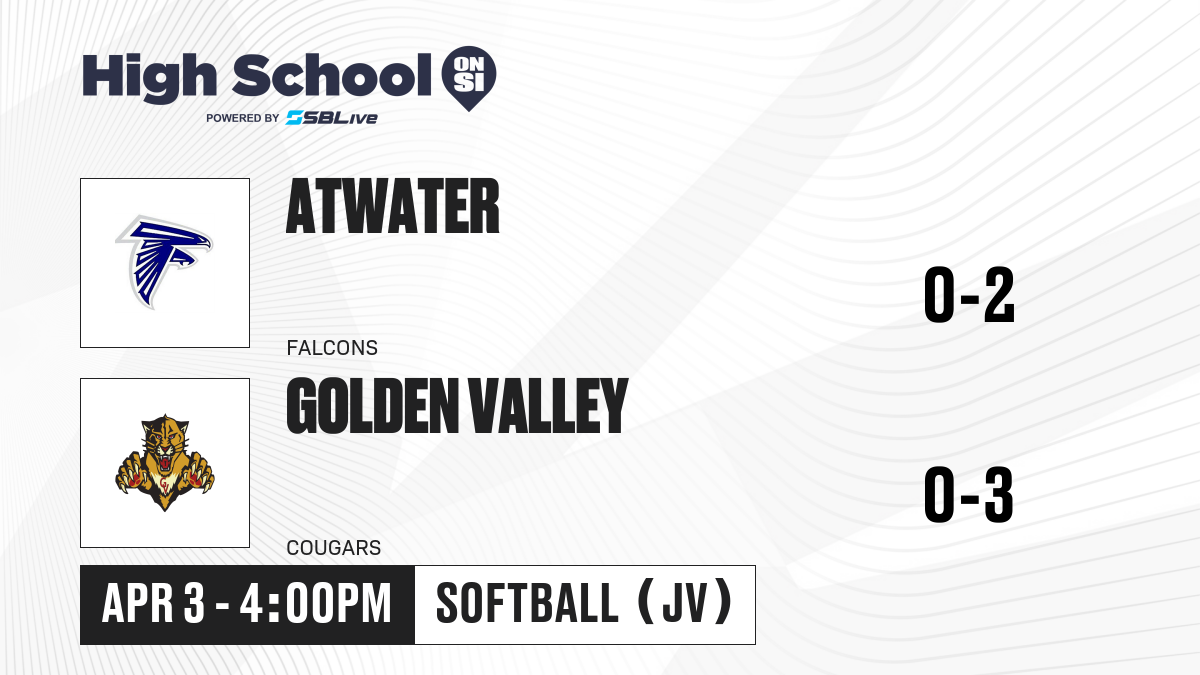 High School ON SI
POWERED BY SBLive

ATWATER
FALCONS
0-2

GOLDEN VALLEY
COUGARS
0-3

APR 3 - 4:00PM
SOFTBALL (JV)